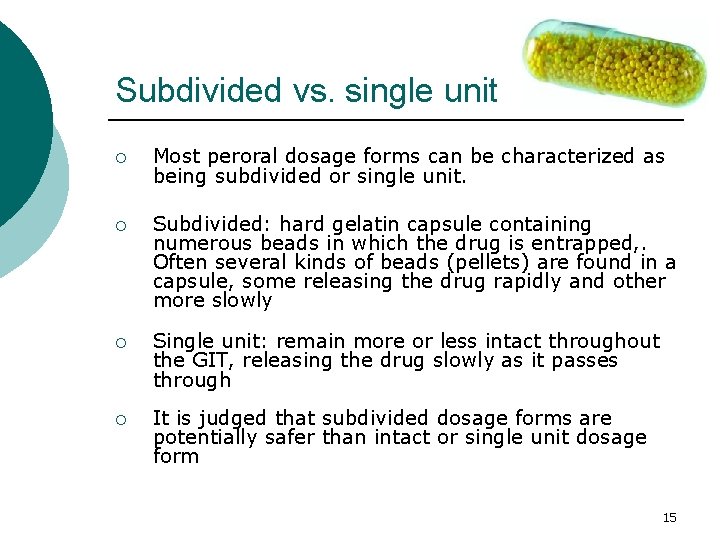 Subdivided vs. single unit

○ Most peroral dosage forms can be characterized as being subdivided or single unit.

○ Subdivided: hard gelatin capsule containing numerous beads in which the drug is entrapped,. Often several kinds of beads (pellets) are found in a capsule, some releasing the drug rapidly and other more slowly

○ Single unit: remain more or less intact throughout the GIT, releasing the drug slowly as it passes through

○ It is judged that subdivided dosage forms are potentially safer than intact or single unit dosage form

15